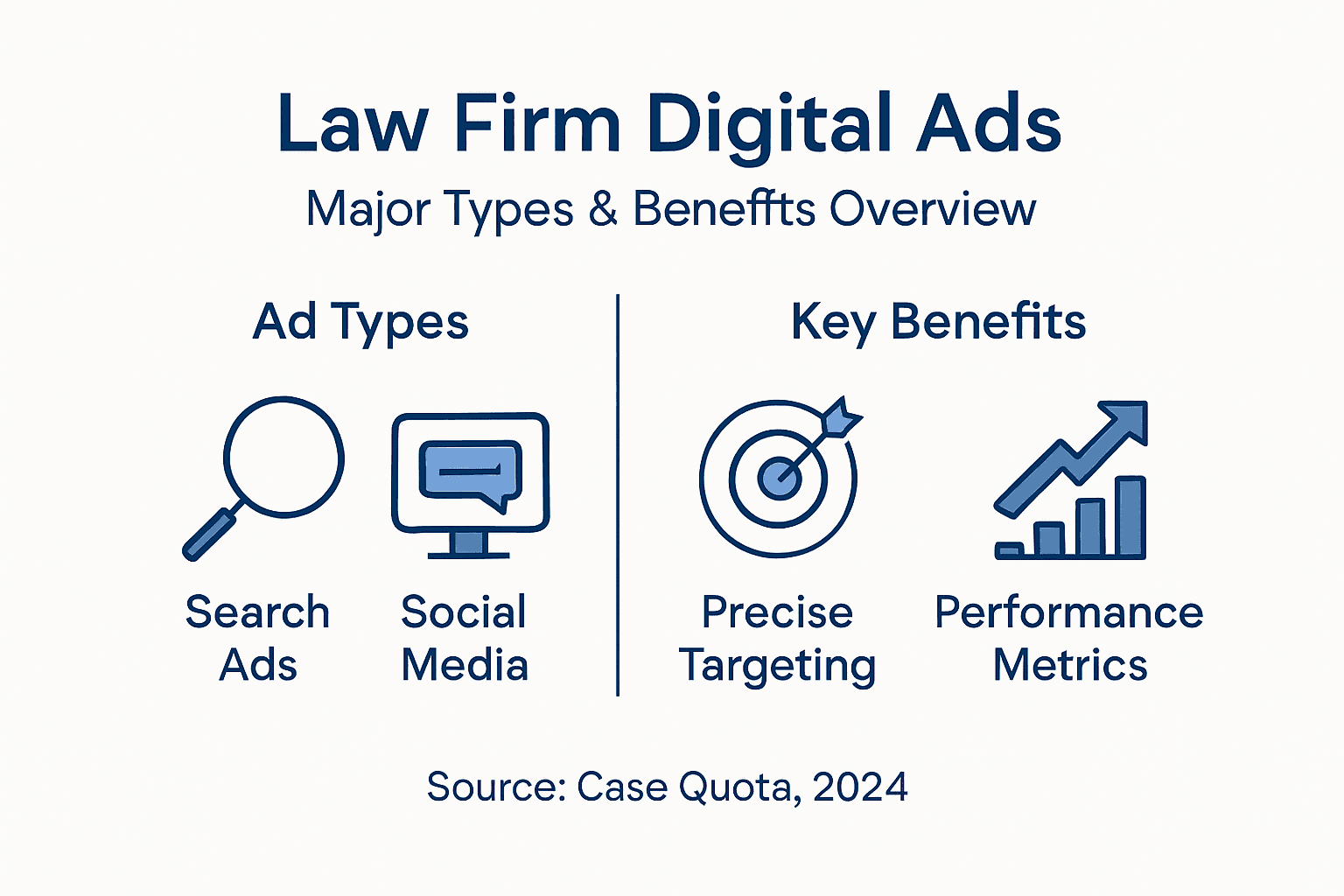 Law Firm Digital Ads
Major Types & Beneffts Overview

Ad Types

Search Ads

Social Media

Key Benefits

Precise Targeting

Performance Metrics

Source: Case Quota, 2024